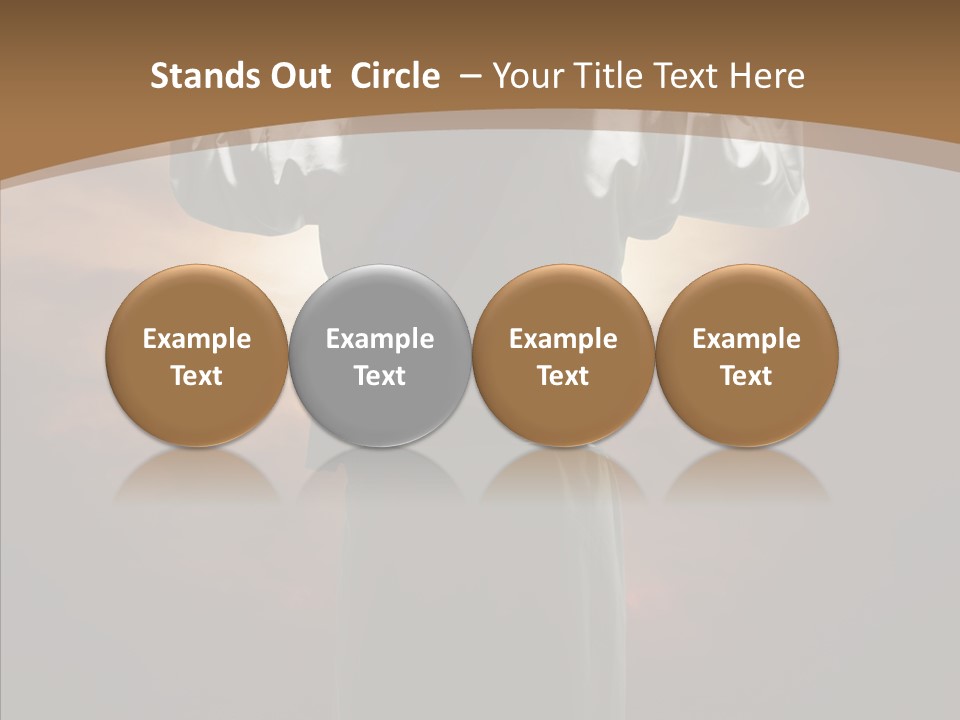 Stands Out Circle – Your Title Text Here

Example Text

Example Text

Example Text

Example Text